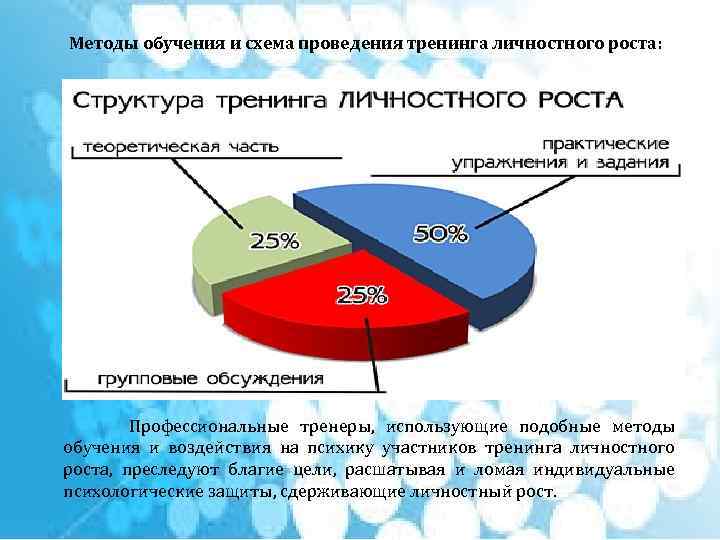 Методы обучения и схема проведения тренинга личностного роста:

Структура тренинга ЛИЧНОСТНОГО РОСТА

теоретическая часть

практические упражнения и задания

25%

50%

25%

групповые обсуждения

Профессиональные тренеры, использующие подобные методы обучения и воздействия на психику участников тренинга личностного роста, преследуют благие цели, расшатывая и ломая индивидуальные психологические защиты, сдерживающие личностный рост.